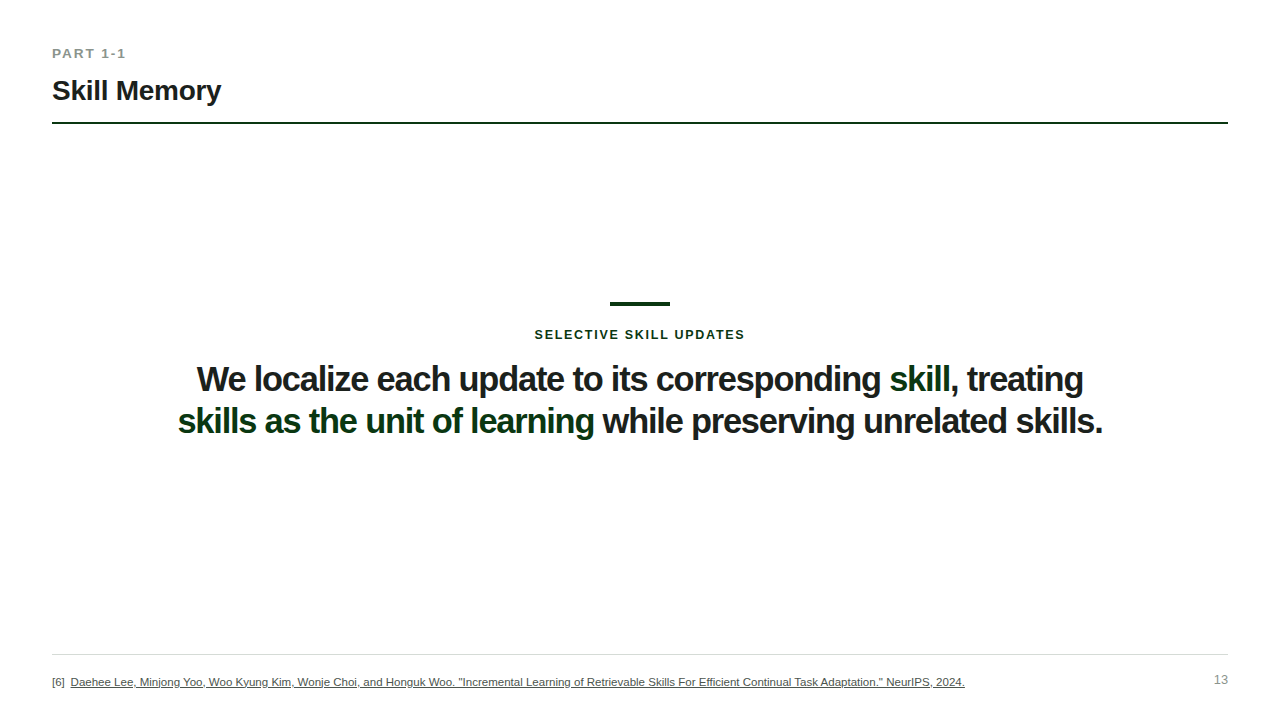 PART 1-1

Skill Memory

SELECTIVE SKILL UPDATES

We localize each update to its corresponding skill, treating skills as the unit of learning while preserving unrelated skills.

[6] Daehee Lee, Minjong Yoo, Woo Kyung Kim, Wonje Choi, and Honguk Woo. "Incremental Learning of Retrievable Skills For Efficient Continual Task Adaptation." NeurIPS, 2024.

13